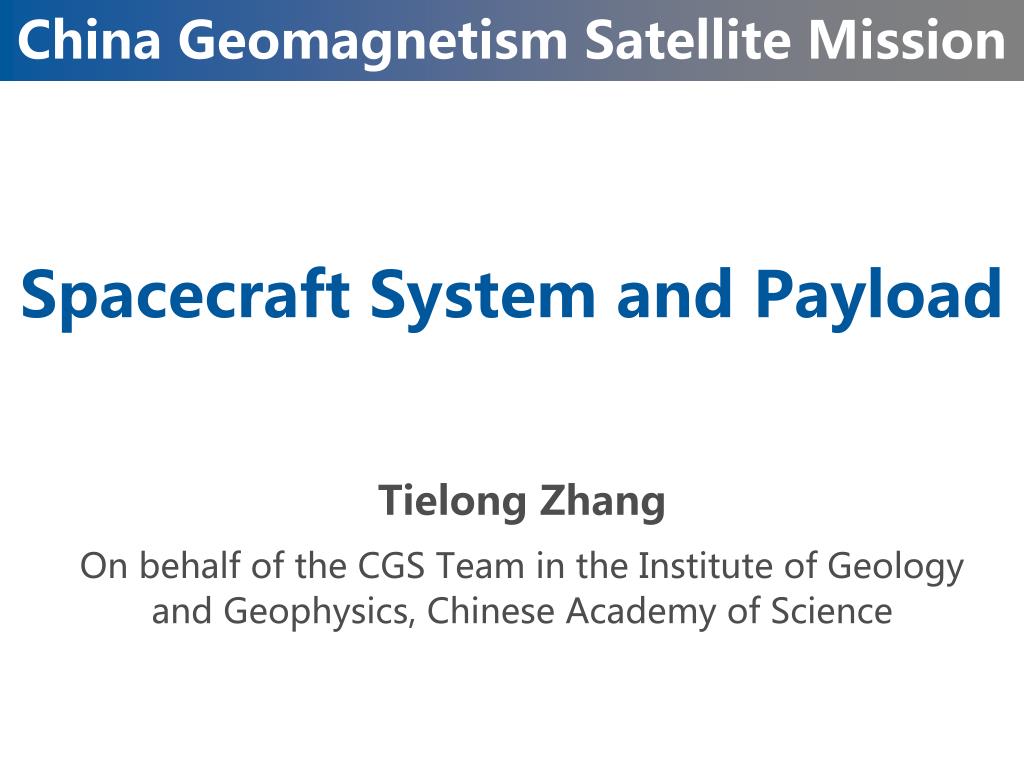 China Geomagnetism Satellite Mission

Spacecraft System and Payload

Tielong Zhang

On behalf of the CGS Team in the Institute of Geology and Geophysics, Chinese Academy of Science